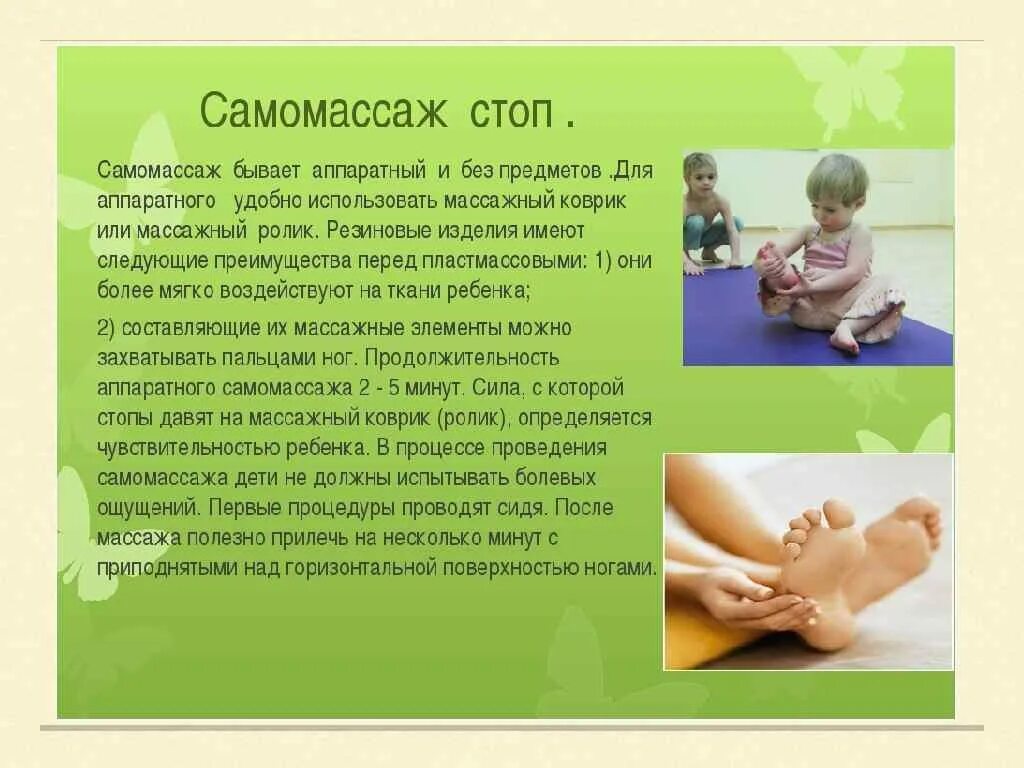 Самомассаж стоп .

Самомассаж бывает аппаратный и без предметов .Для аппаратного удобно использовать массажный коврик или массажный ролик. Резиновые изделия имеют следующие преимущества перед пластмассовыми: 1) они более мягко воздействуют на ткани ребенка;

2) составляющие их массажные элементы можно захватывать пальцами ног. Продолжительность аппаратного самомассажа 2 - 5 минут. Сила, с которой стопы давят на массажный коврик (ролик), определяется чувствительностью ребенка. В процессе проведения самомассажа дети не должны испытывать болевых ощущений. Первые процедуры проводят сидя. После массажа полезно прилечь на несколько минут с приподнятыми над горизонтальной поверхностью ногами.